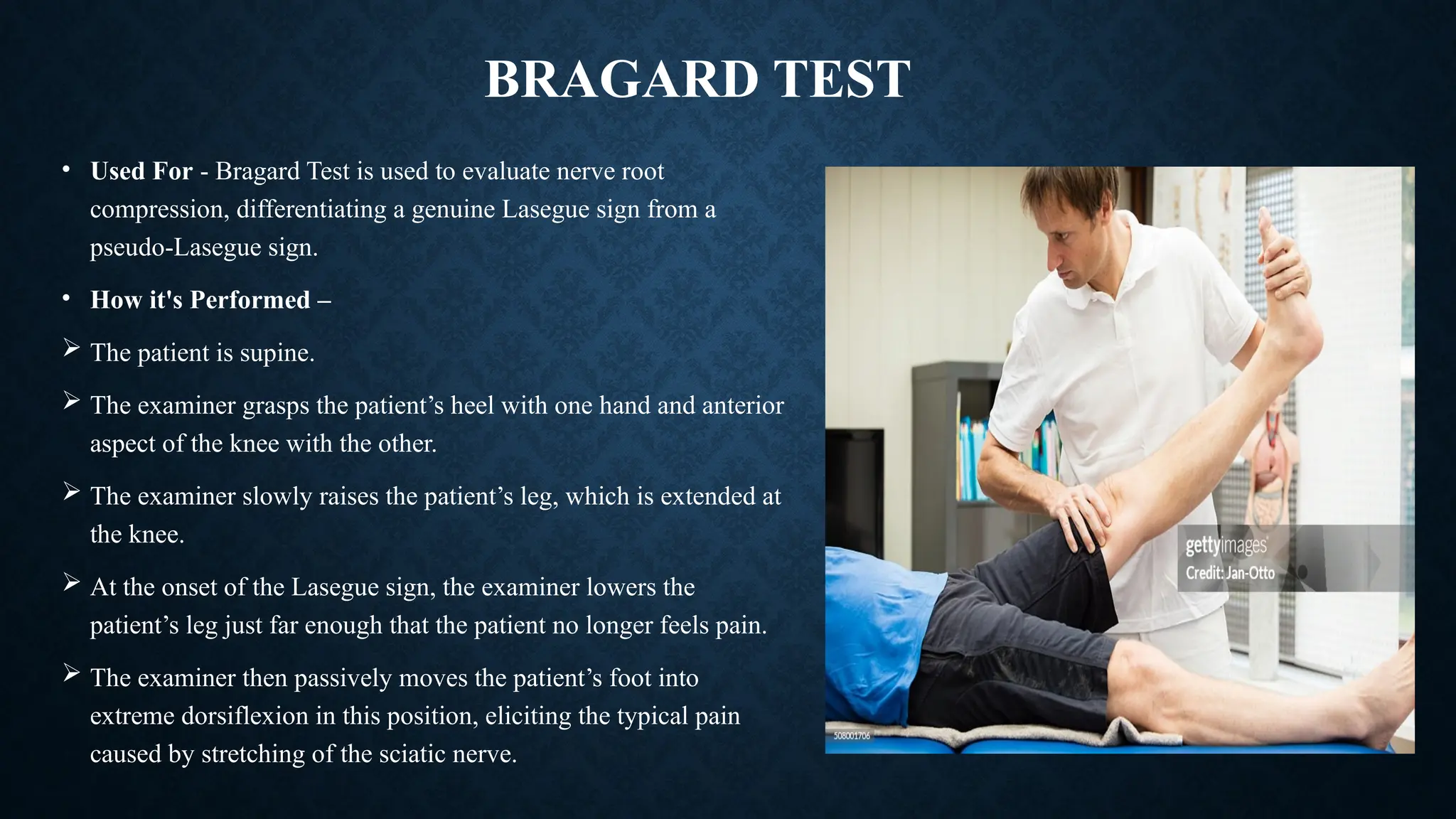 BRAGARD TEST

• Used For - Bragard Test is used to evaluate nerve root compression, differentiating a genuine Lasegue sign from a pseudo-Lasegue sign.

• How it's Performed –

➢ The patient is supine.

➢ The examiner grasps the patient's heel with one hand and anterior aspect of the knee with the other.

➢ The examiner slowly raises the patient's leg, which is extended at the knee.

➢ At the onset of the Lasegue sign, the examiner lowers the patient's leg just far enough that the patient no longer feels pain.

➢ The examiner then passively moves the patient's foot into extreme dorsiflexion in this position, eliciting the typical pain caused by stretching of the sciatic nerve.

gettyimages
Credit: Jan-Otto

508001706